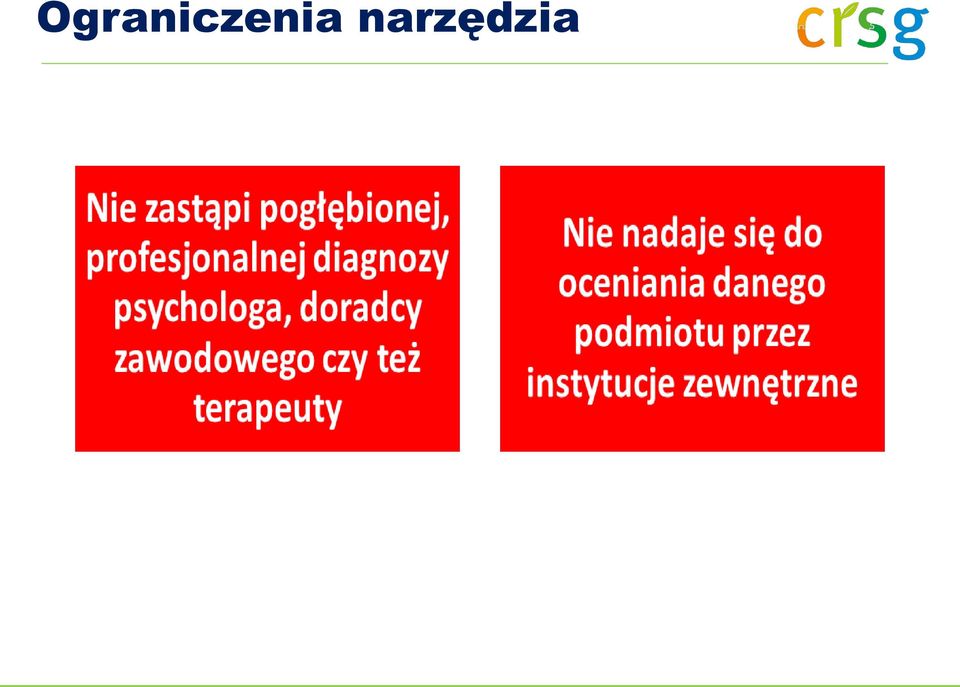 Ograniczenia narzędzia

crsg

Nie zastąpi pogłębionej, profesjonalnej diagnozy psychologa, doradcy zawodowego czy też terapeuty

Nie nadaje się do oceniania danego podmiotu przez instytucje zewnętrzne